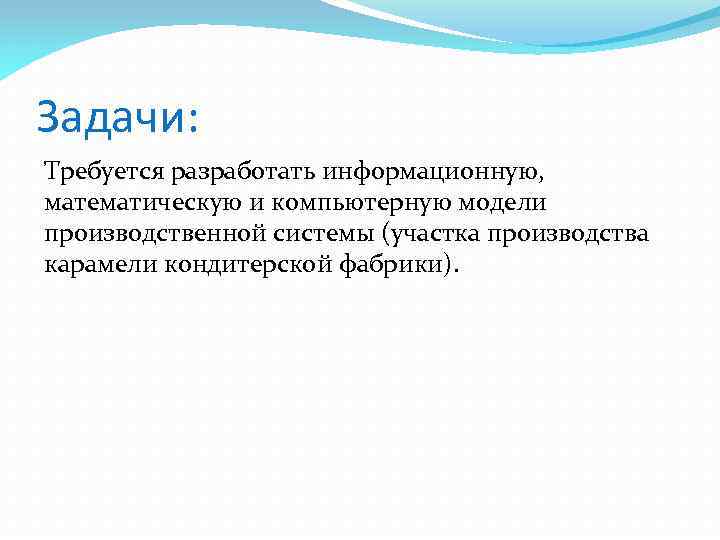 Задачи:

Требуется разработать информационную, математическую и компьютерную модели производственной системы (участка производства карамели кондитерской фабрики).